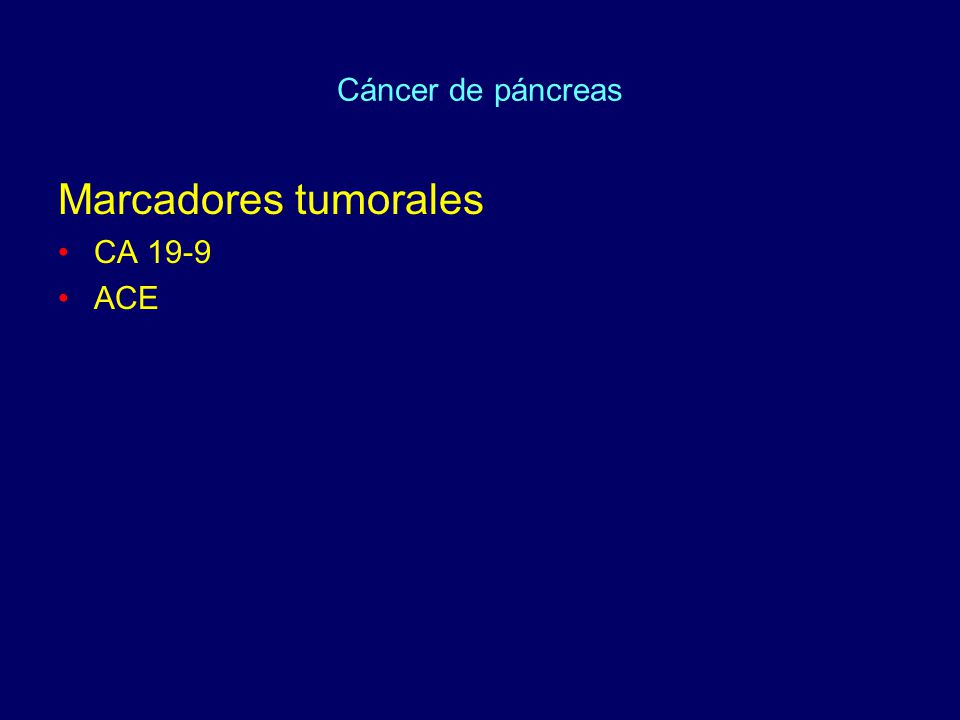 Cáncer de páncreas

Marcadores tumorales

• CA 19-9
• ACE